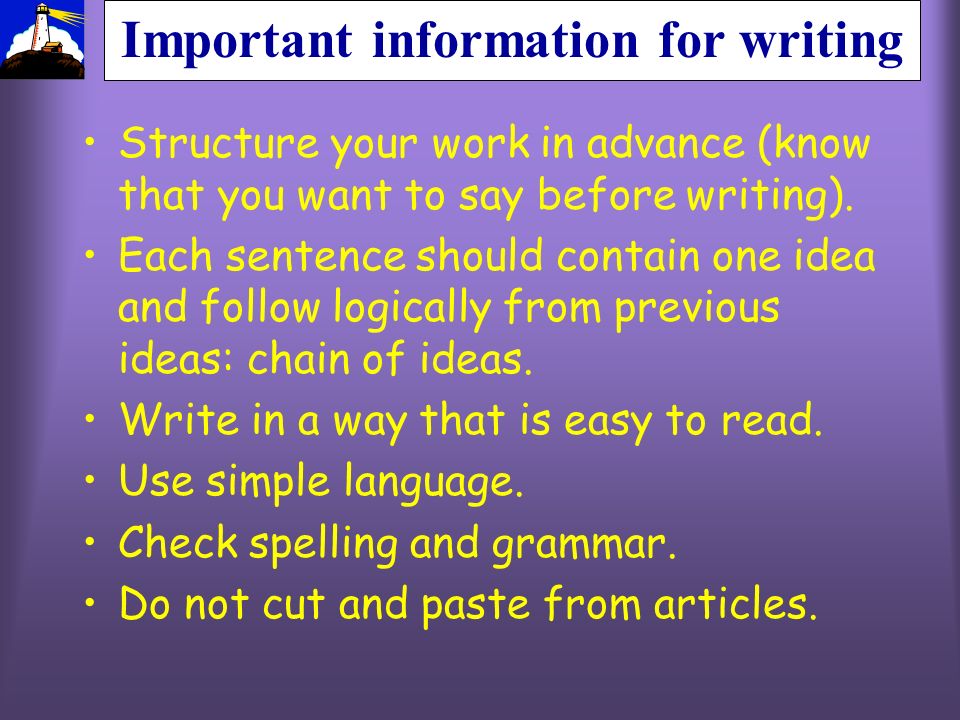 Important information for writing

• Structure your work in advance (know that you want to say before writing).

• Each sentence should contain one idea and follow logically from previous ideas: chain of ideas.

• Write in a way that is easy to read.

• Use simple language.

• Check spelling and grammar.

• Do not cut and paste from articles.